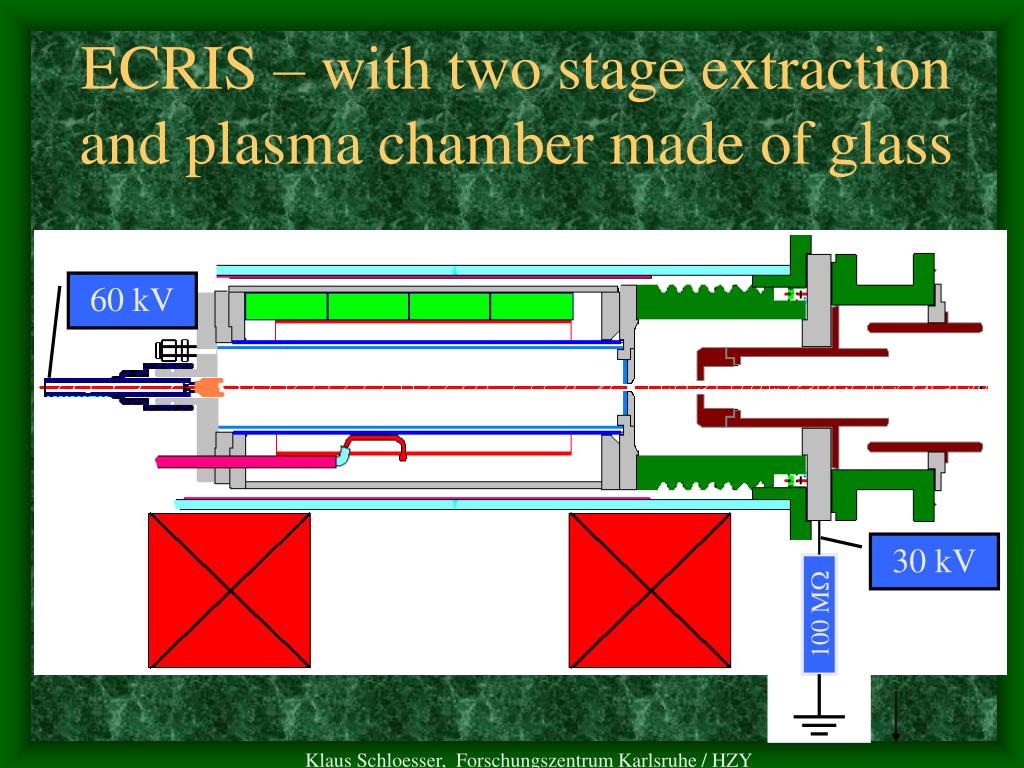 ECRIS – with two stage extraction and plasma chamber made of glass

60 kV

30 kV

100 MΩ

Klaus Schloesser, Forschungszentrum Karlsruhe / HZY